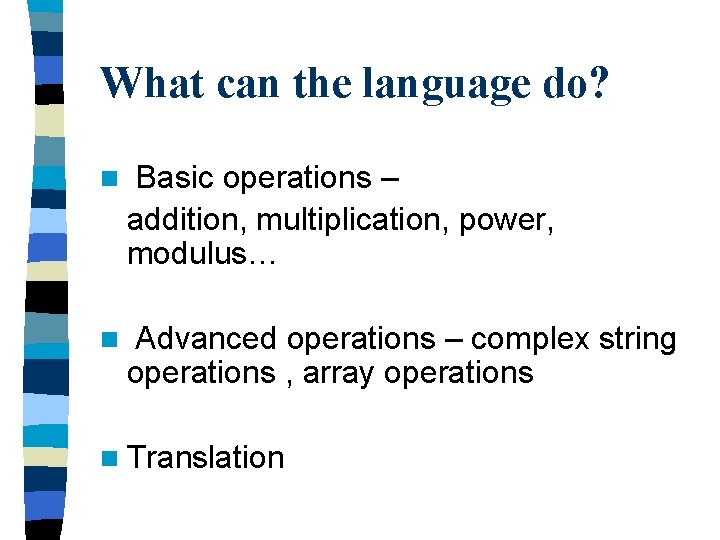 What can the language do?

Basic operations –
addition, multiplication, power, modulus…

Advanced operations – complex string operations , array operations

Translation